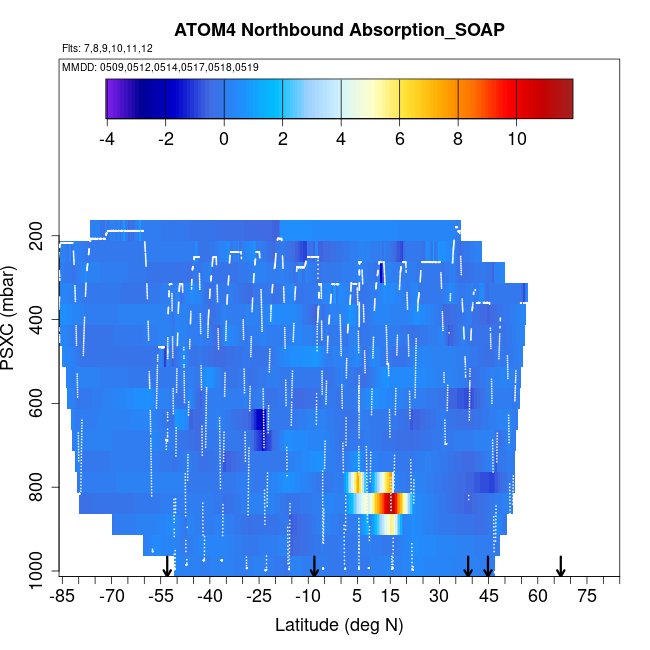 ATOM4 Northbound Absorption_SOAP
Flts: 7,8,9,10,11,12
MMDD: 0509,0512,0514,0517,0518,0519

-4 -2 0 2 4 6 8 10

PSXC (mbar)
200
400
600
800
1000

-85 -70 -55 -40 -25 -10 5 15 30 45 60 75
Latitude (deg N)